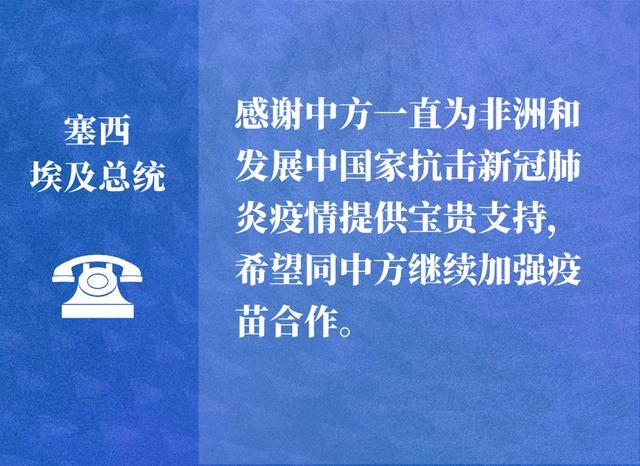 塞西
埃及总统

感谢中方一直为非洲和发展中国家抗击新冠肺炎疫情提供宝贵支持，希望同中方继续加强疫苗合作。